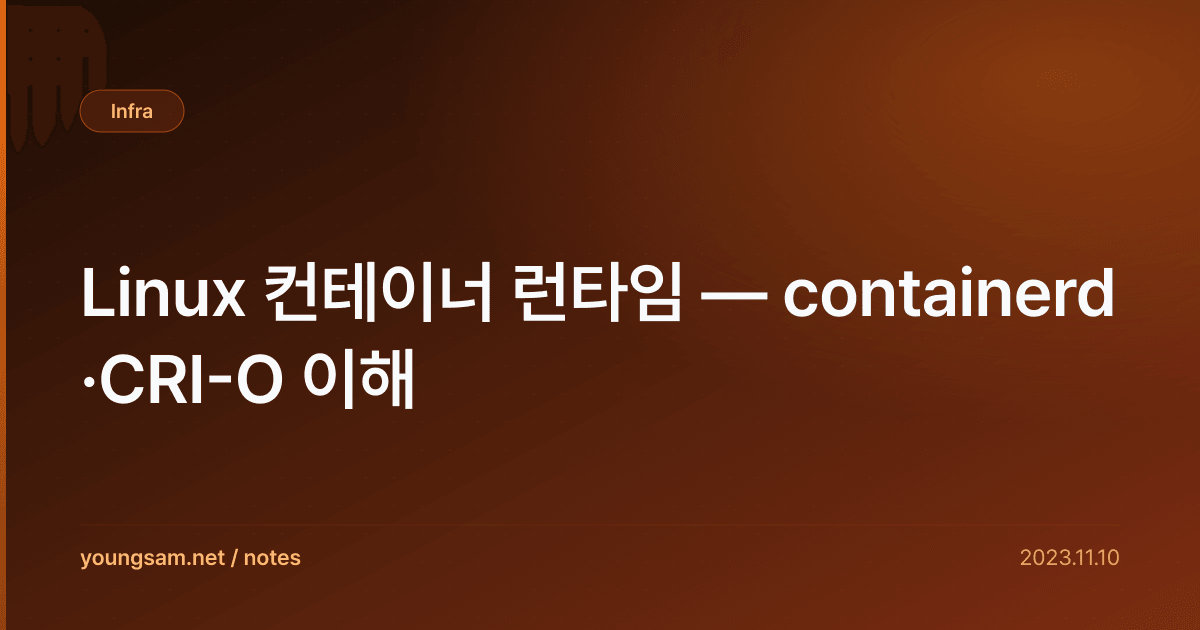 Infra

Linux 컨테이너 런타임 — containerd·CRI-O 이해

youngsam.net / notes

2023.11.10